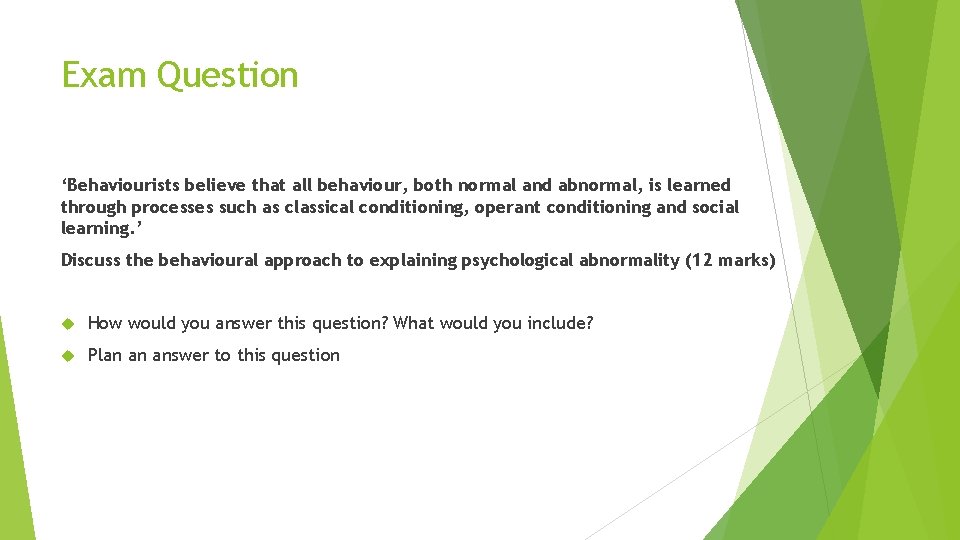 Exam Question

‘Behaviourists believe that all behaviour, both normal and abnormal, is learned through processes such as classical conditioning, operant conditioning and social learning.’

Discuss the behavioural approach to explaining psychological abnormality (12 marks)

How would you answer this question? What would you include?

Plan an answer to this question